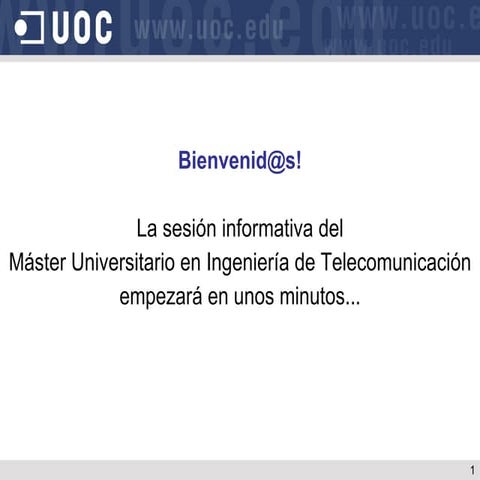 UOC www.uoc.edu www.uoc.e www.uoc.edu

Bienvenid@s!

La sesión informativa del Máster Universitario en Ingeniería de Telecomunicación empezará en unos minutos...

1